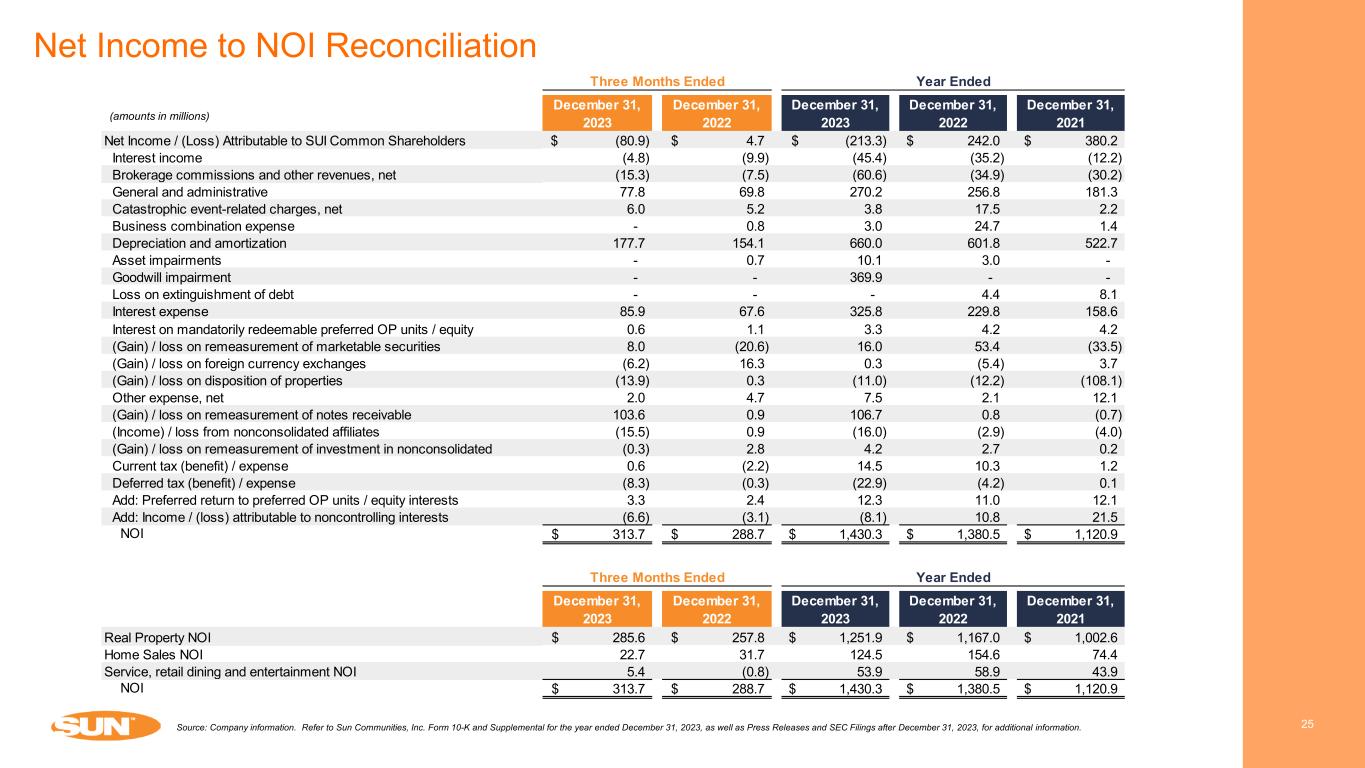 Net Income to NOI Reconciliation

| (amounts in millions) | Three Months Ended December 31, 2023 | Three Months Ended December 31, 2022 | Year Ended December 31, 2023 | Year Ended December 31, 2022 | Year Ended December 31, 2021 |
|---|---|---|---|---|---|
| Net Income / (Loss) Attributable to SUI Common Shareholders | $ (80.9) | $ 4.7 | $ (213.3) | $ 242.0 | $ 380.2 |
| Interest income | (4.8) | (9.9) | (45.4) | (35.2) | (12.2) |
| Brokerage commissions and other revenues, net | (15.3) | (7.5) | (60.6) | (34.9) | (30.2) |
| General and administrative | 77.8 | 69.8 | 270.2 | 256.8 | 181.3 |
| Catastrophic event-related charges, net | 6.0 | 5.2 | 3.8 | 17.5 | 2.2 |
| Business combination expense | - | 0.8 | 3.0 | 24.7 | 1.4 |
| Depreciation and amortization | 177.7 | 154.1 | 660.0 | 601.8 | 522.7 |
| Asset impairments | - | 0.7 | 10.1 | 3.0 | - |
| Goodwill impairment | - | - | 369.9 | - | - |
| Loss on extinguishment of debt | - | - | - | 4.4 | 8.1 |
| Interest expense | 85.9 | 67.6 | 325.8 | 229.8 | 158.6 |
| Interest on mandatorily redeemable preferred OP units / equity | 0.6 | 1.1 | 3.3 | 4.2 | 4.2 |
| (Gain) / loss on remeasurement of marketable securities | 8.0 | (20.6) | 16.0 | 53.4 | (33.5) |
| (Gain) / loss on foreign currency exchanges | (6.2) | 16.3 | 0.3 | (5.4) | 3.7 |
| (Gain) / loss on disposition of properties | (13.9) | 0.3 | (11.0) | (12.2) | (108.1) |
| Other expense, net | 2.0 | 4.7 | 7.5 | 2.1 | 12.1 |
| (Gain) / loss on remeasurement of notes receivable | 103.6 | 0.9 | 106.7 | 0.8 | (0.7) |
| (Income) / loss from nonconsolidated affiliates | (15.5) | 0.9 | (16.0) | (2.9) | (4.0) |
| (Gain) / loss on remeasurement of investment in nonconsolidated | (0.3) | 2.8 | 4.2 | 2.7 | 0.2 |
| Current tax (benefit) / expense | 0.6 | (2.2) | 14.5 | 10.3 | 1.2 |
| Deferred tax (benefit) / expense | (8.3) | (0.3) | (22.9) | (4.2) | 0.1 |
| Add: Preferred return to preferred OP units / equity interests | 3.3 | 2.4 | 12.3 | 11.0 | 12.1 |
| Add: Income / (loss) attributable to noncontrolling interests | (6.6) | (3.1) | (8.1) | 10.8 | 21.5 |
| NOI | $ 313.7 | $ 288.7 | $ 1,430.3 | $ 1,380.5 | $ 1,120.9 |

| | Three Months Ended December 31, 2023 | Three Months Ended December 31, 2022 | Year Ended December 31, 2023 | Year Ended December 31, 2022 | Year Ended December 31, 2021 |
|---|---|---|---|---|---|
| Real Property NOI | $ 285.6 | $ 257.8 | $ 1,251.9 | $ 1,167.0 | $ 1,002.6 |
| Home Sales NOI | 22.7 | 31.7 | 124.5 | 154.6 | 74.4 |
| Service, retail dining and entertainment NOI | 5.4 | (0.8) | 53.9 | 58.9 | 43.9 |
| NOI | $ 313.7 | $ 288.7 | $ 1,430.3 | $ 1,380.5 | $ 1,120.9 |

SUN

Source: Company information. Refer to Sun Communities, Inc. Form 10-K and Supplemental for the year ended December 31, 2023, as well as Press Releases and SEC Filings after December 31, 2023, for additional information.

25